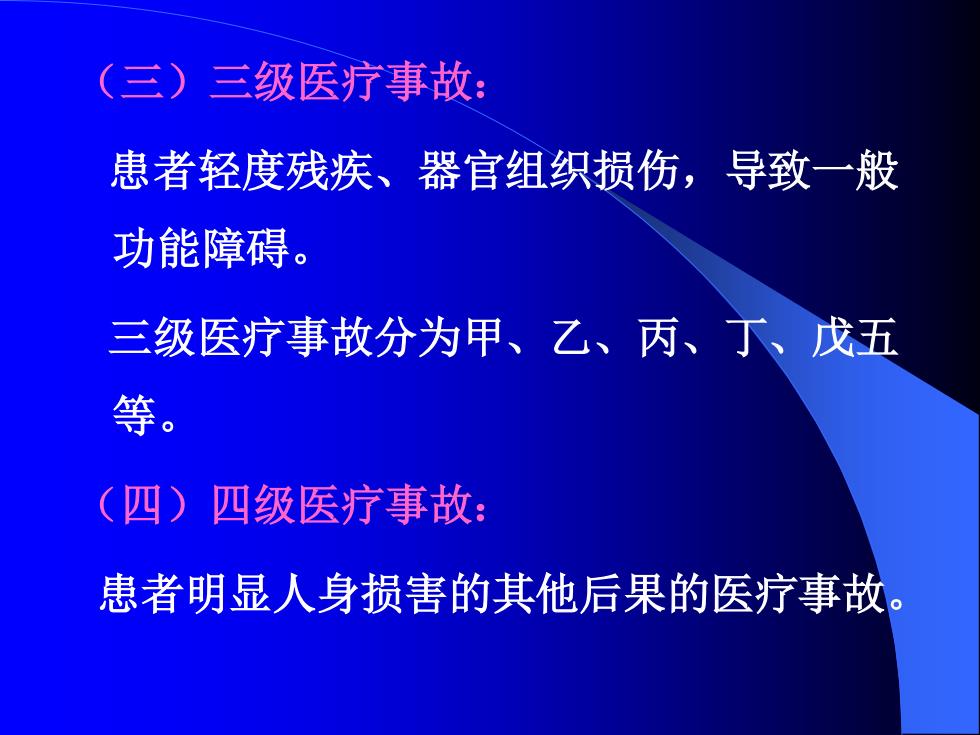 （三）三级医疗事故：

患者轻度残疾、器官组织损伤，导致一般功能障碍。

三级医疗事故分为甲、乙、丙、丁、戊五等。

（四）四级医疗事故：

患者明显人身损害的其他后果的医疗事故。